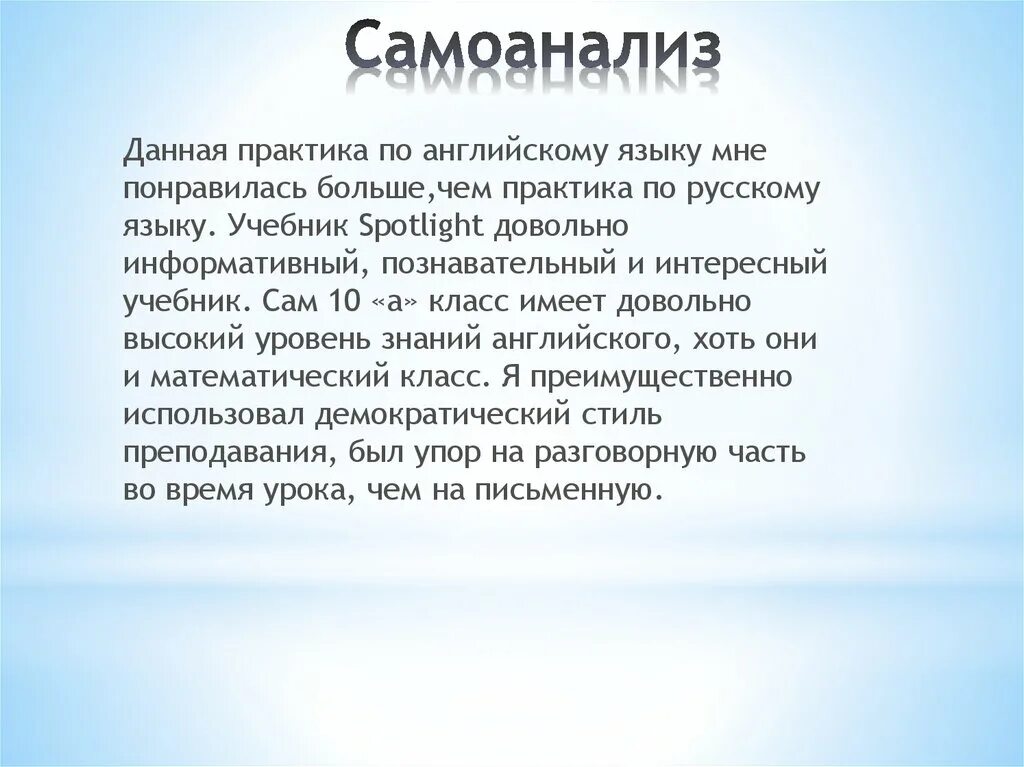 Самоанализ

Данная практика по английскому языку мне понравилась больше,чем практика по русскому языку. Учебник Spotlight довольно информативный, познавательный и интересный учебник. Сам 10 «а» класс имеет довольно высокий уровень знаний английского, хоть они и математический класс. Я преимущественно использовал демократический стиль преподавания, был упор на разговорную часть во время урока, чем на письменную.